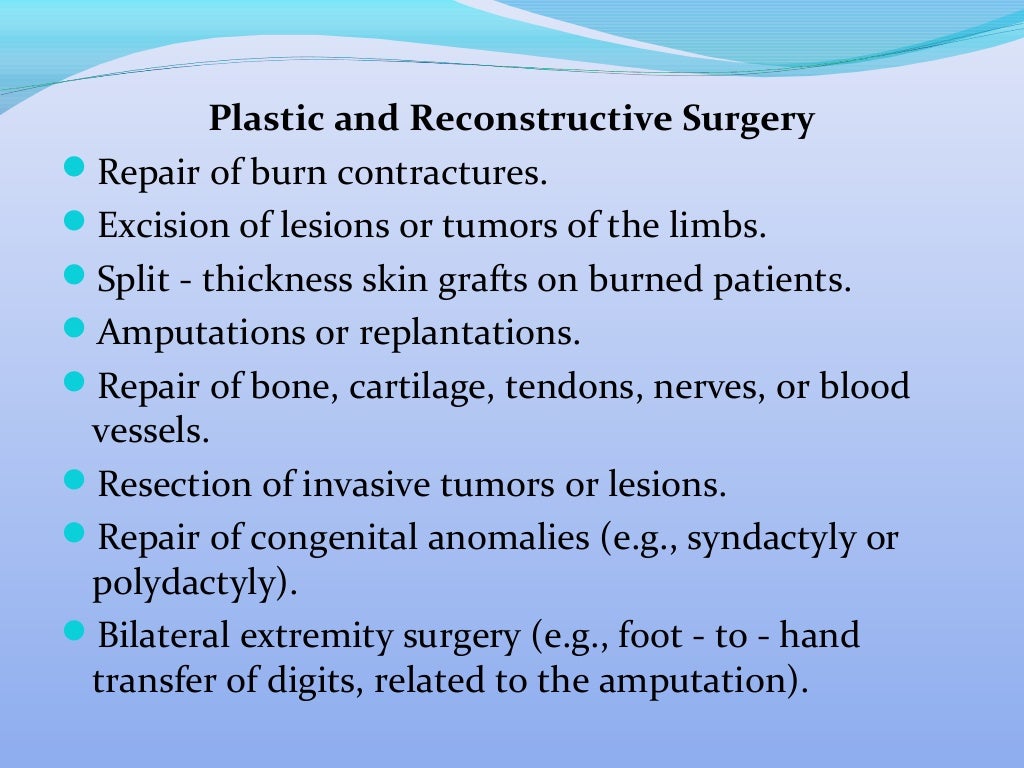 Plastic and Reconstructive Surgery

- Repair of burn contractures.
- Excision of lesions or tumors of the limbs.
- Split - thickness skin grafts on burned patients.
- Amputations or replantations.
- Repair of bone, cartilage, tendons, nerves, or blood vessels.
- Resection of invasive tumors or lesions.
- Repair of congenital anomalies (e.g., syndactyly or polydactyly).
- Bilateral extremity surgery (e.g., foot - to - hand transfer of digits, related to the amputation).